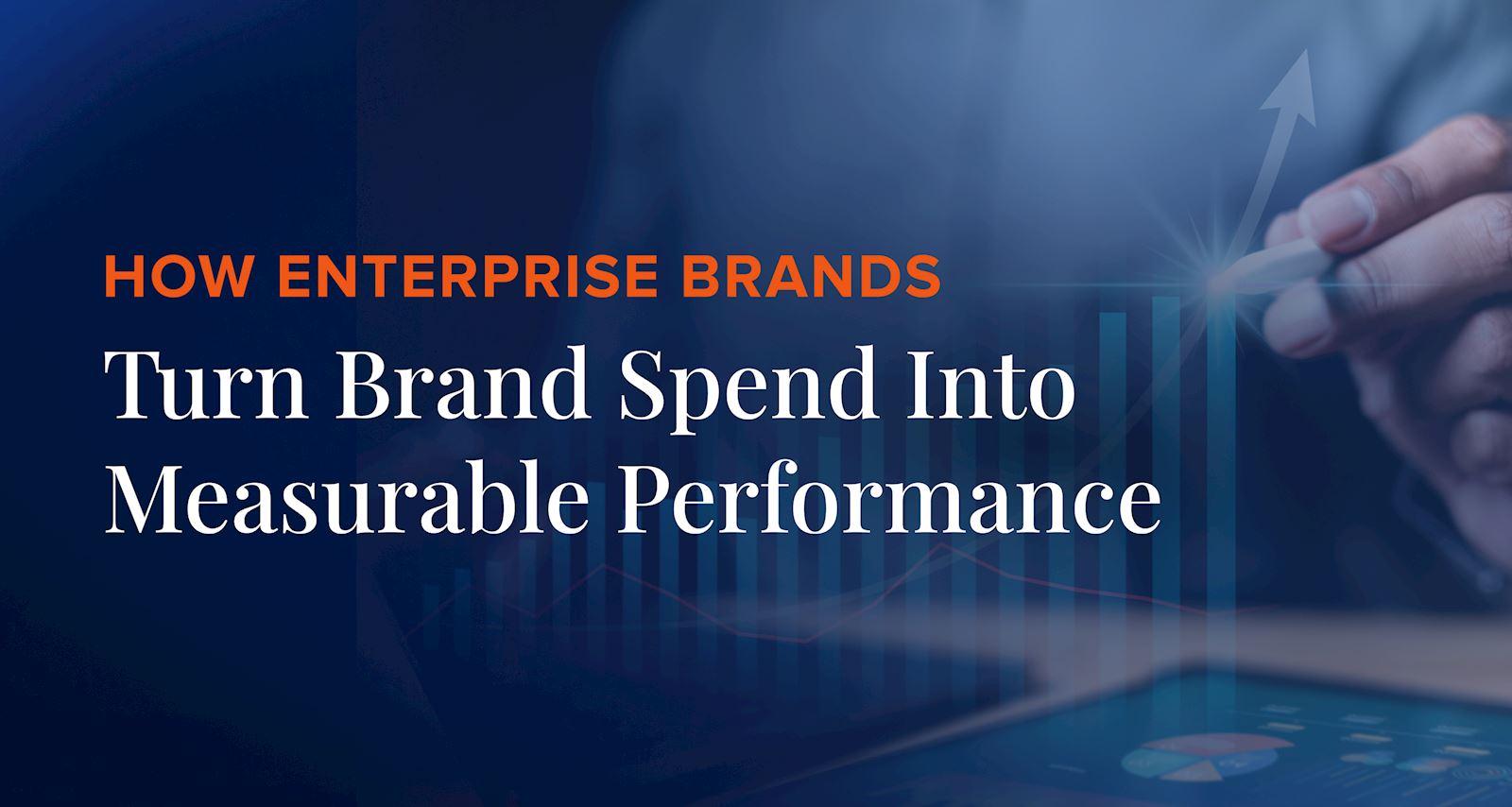 HOW ENTERPRISE BRANDS

Turn Brand Spend Into Measurable Performance